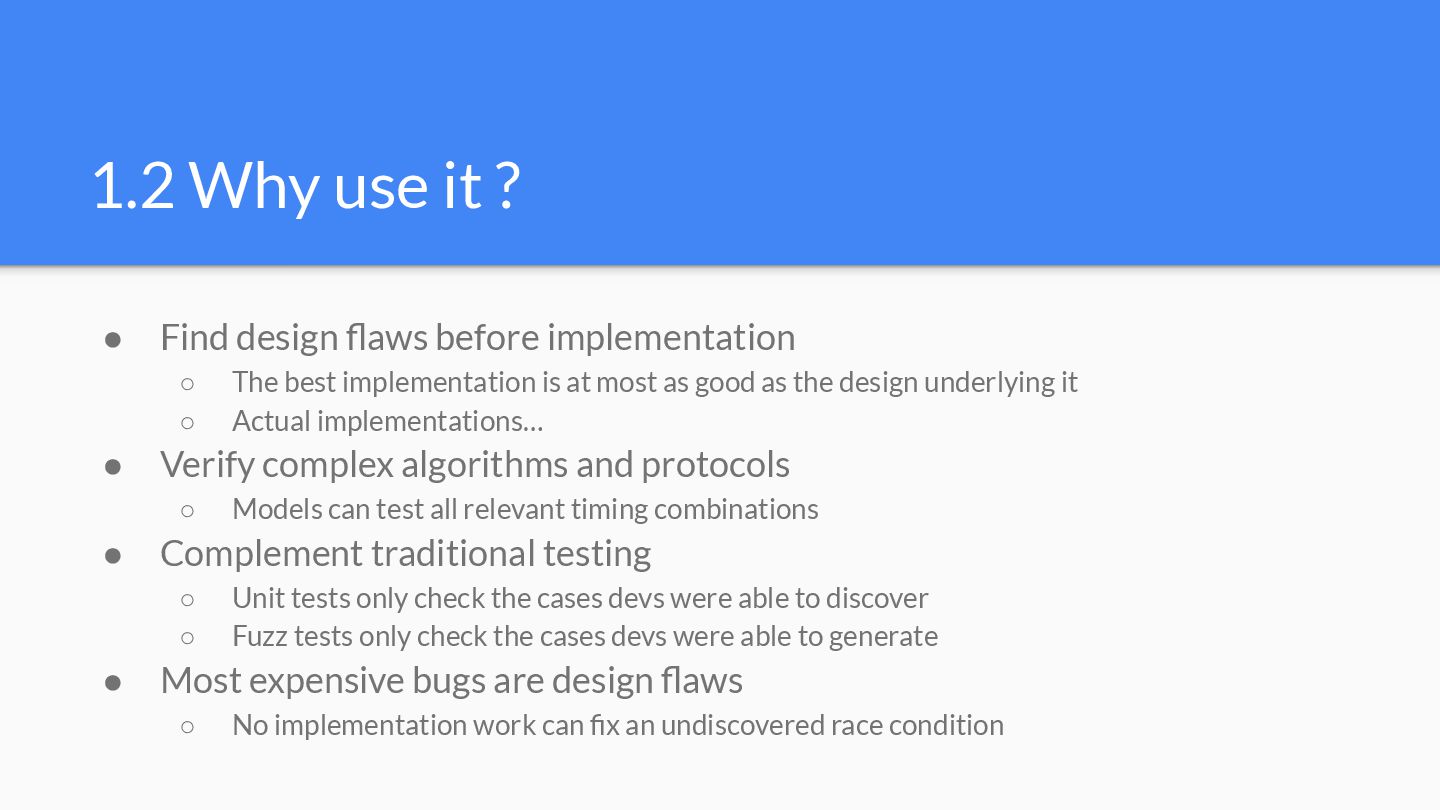 1.2 Why use it ?

● Find design flaws before implementation
○ The best implementation is at most as good as the design underlying it
○ Actual implementations…
● Verify complex algorithms and protocols
○ Models can test all relevant timing combinations
● Complement traditional testing
○ Unit tests only check the cases devs were able to discover
○ Fuzz tests only check the cases devs were able to generate
● Most expensive bugs are design flaws
○ No implementation work can fix an undiscovered race condition